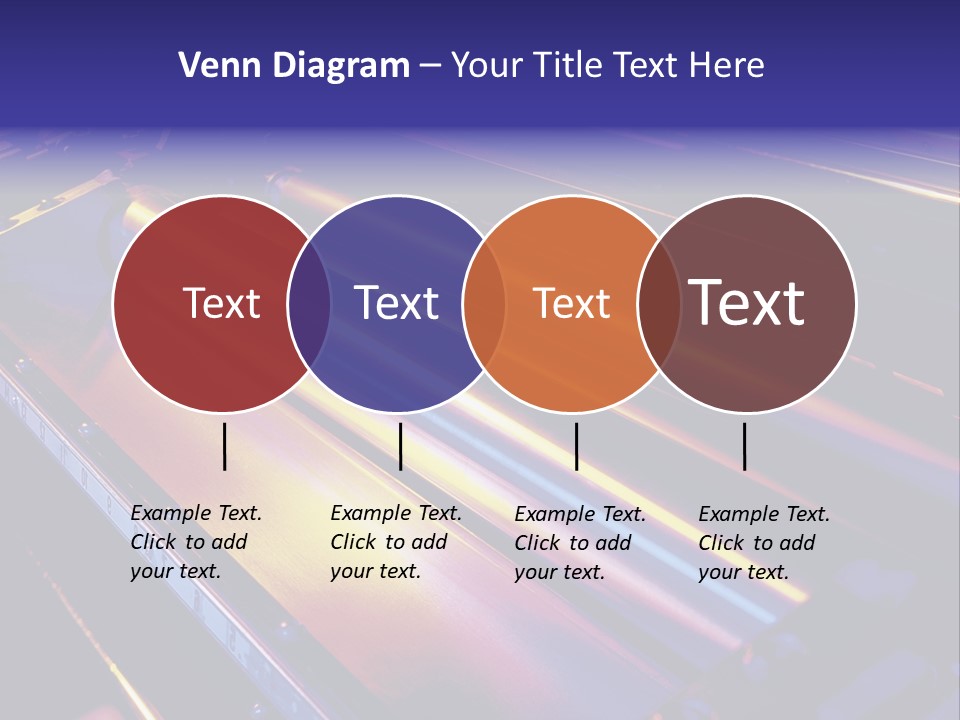 Venn Diagram – Your Title Text Here

Text

Text

Text

Text

Example Text. Click to add your text.

Example Text. Click to add your text.

Example Text. Click to add your text.

Example Text. Click to add your text.